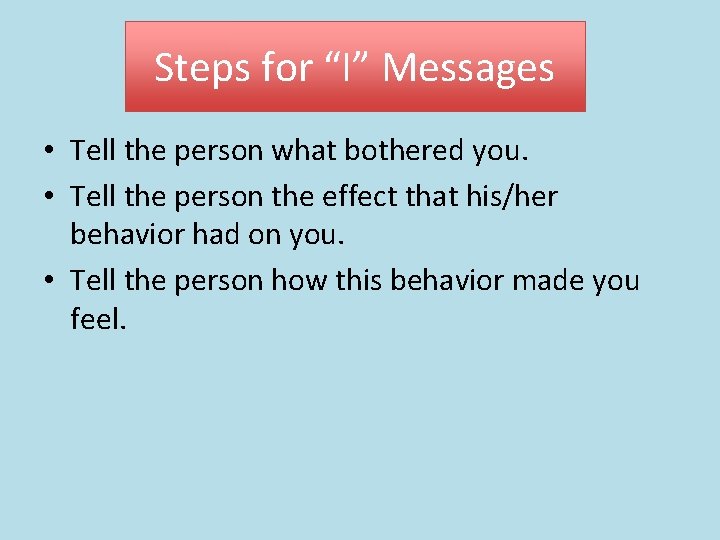 Steps for “I” Messages

• Tell the person what bothered you.
• Tell the person the effect that his/her behavior had on you.
• Tell the person how this behavior made you feel.